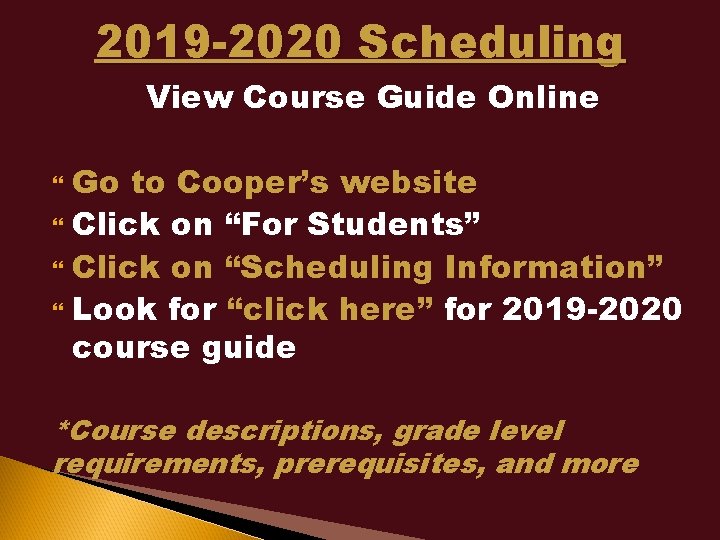 2019-2020 Scheduling

View Course Guide Online

“ Go to Cooper’s website
“ Click on “For Students”
“ Click on “Scheduling Information”
“ Look for “click here” for 2019-2020 course guide

*Course descriptions, grade level requirements, prerequisites, and more